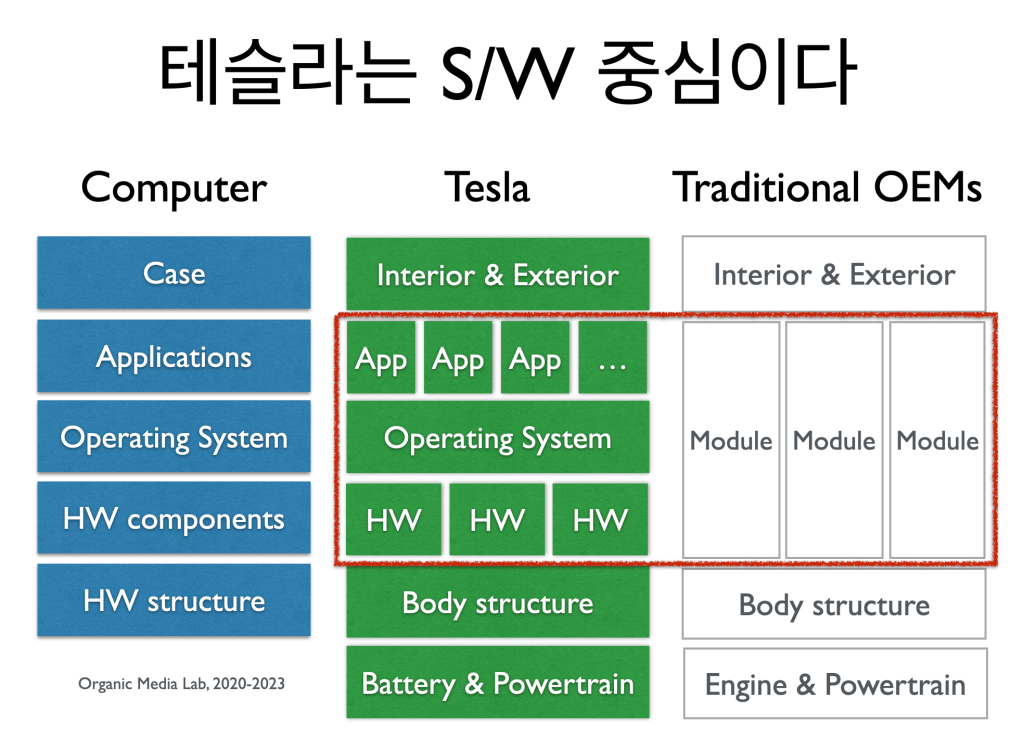 테슬라는 S/W 중심이다

Computer

Case

Applications

Operating System

HW components

HW structure

Organic Media Lab, 2020-2023

Tesla

Interior & Exterior

App App App …

Operating System

HW HW HW

Body structure

Battery & Powertrain

Traditional OEMs

Interior & Exterior

Module Module Module

Body structure

Engine & Powertrain